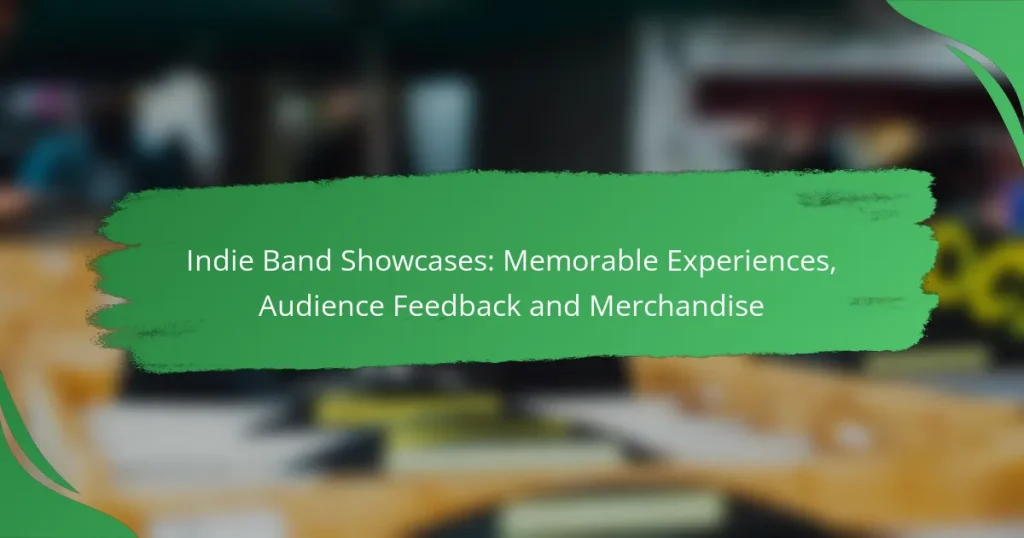 Indie Band Showcases: Memorable Experiences, Audience Feedback and Merchandise